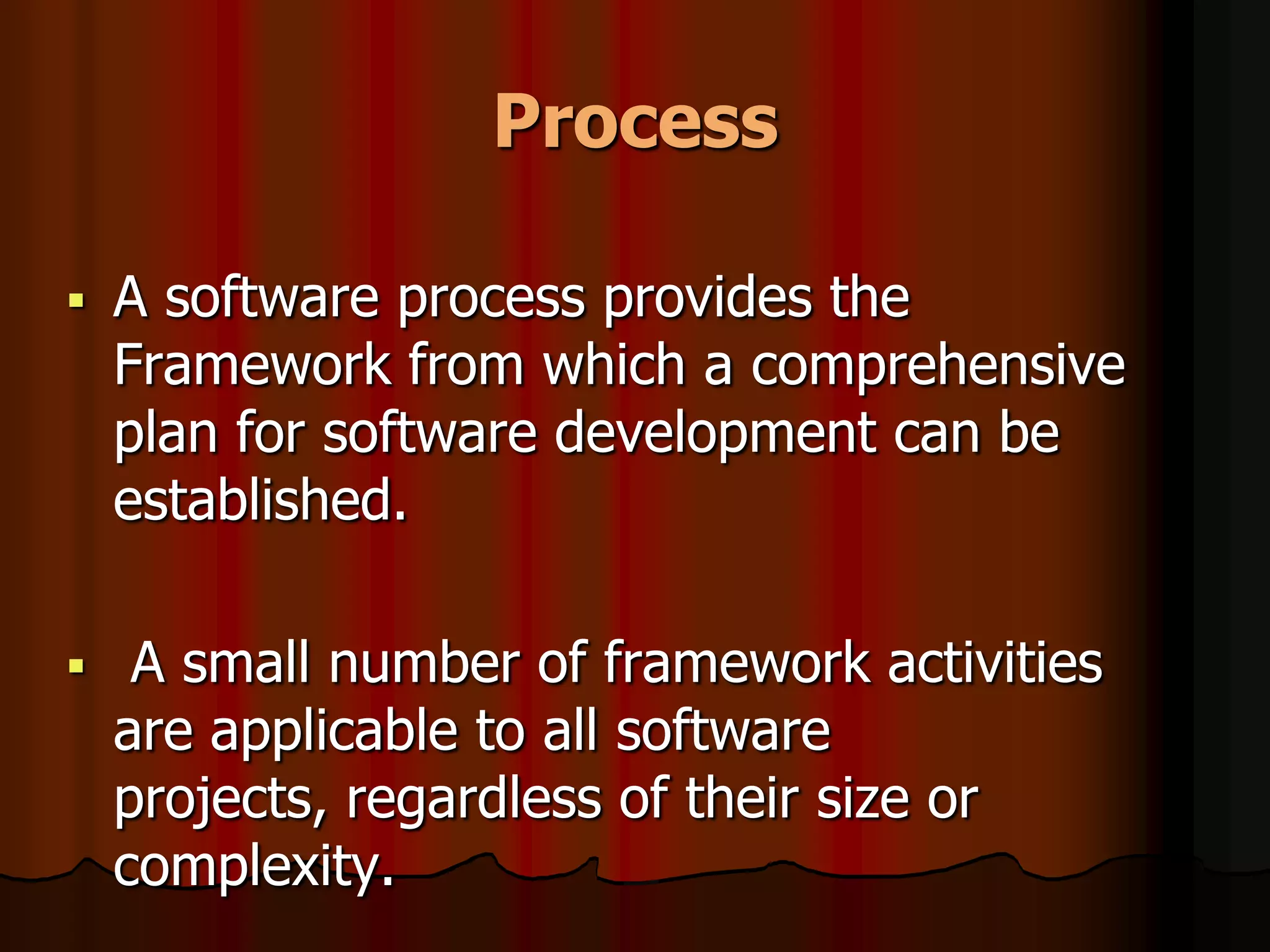 Process

▪ A software process provides the Framework from which a comprehensive plan for software development can be established.

▪ A small number of framework activities are applicable to all software projects, regardless of their size or complexity.